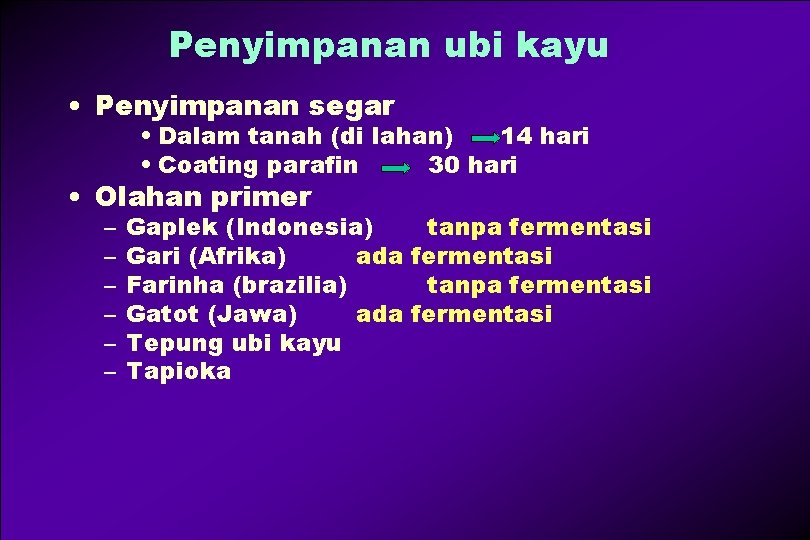 Penyimpanan ubi kayu

• Penyimpanan segar
• Dalam tanah (di lahan) → 14 hari
• Coating parafin → 30 hari
• Olahan primer
- Gaplek (Indonesia) tanpa fermentasi
- Gari (Afrika) ada fermentasi
- Farinha (brazilia) tanpa fermentasi
- Gatot (Jawa) ada fermentasi
- Tepung ubi kayu
- Tapioka